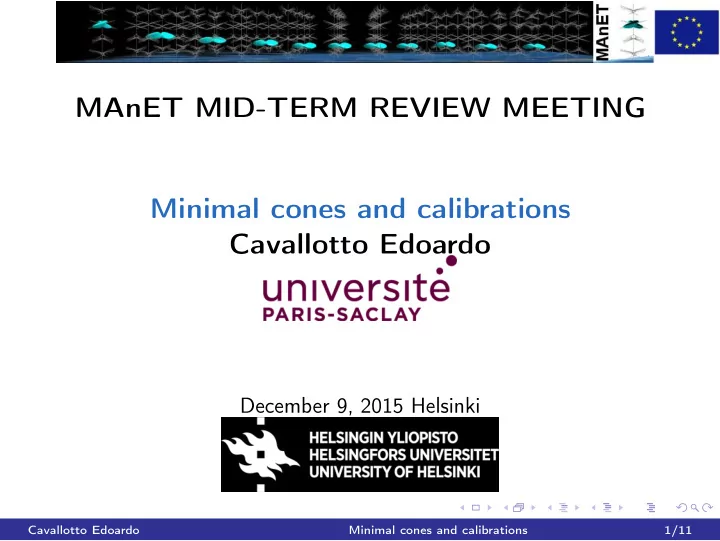 MAnET

MAnET MID-TERM REVIEW MEETING

Minimal cones and calibrations
Cavallotto Edoardo

université
PARIS-SACLAY

December 9, 2015 Helsinki

HELSINGIN YLIOPISTO
HELSINGFORS UNIVERSITET
UNIVERSITY OF HELSINKI

Cavallotto Edoardo Minimal cones and calibrations 1/11